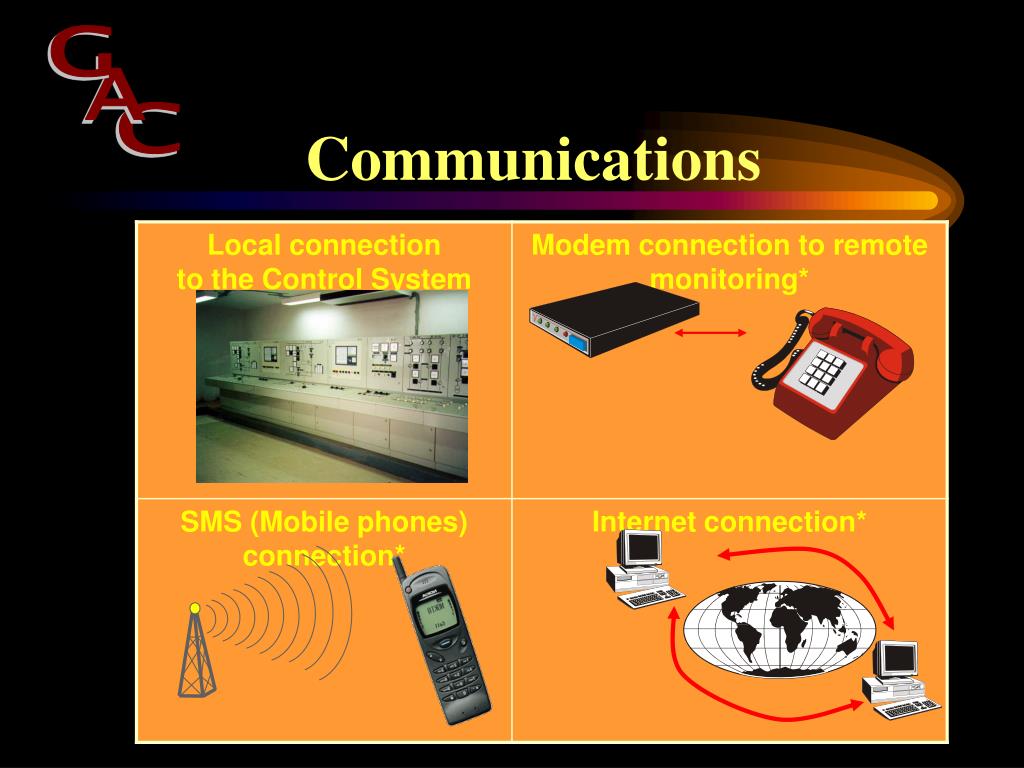 GAC

Communications

| Local connection to the Control System | Modem connection to remote monitoring* |
|---|---|
| SMS (Mobile phones) connection* | Internet connection* |